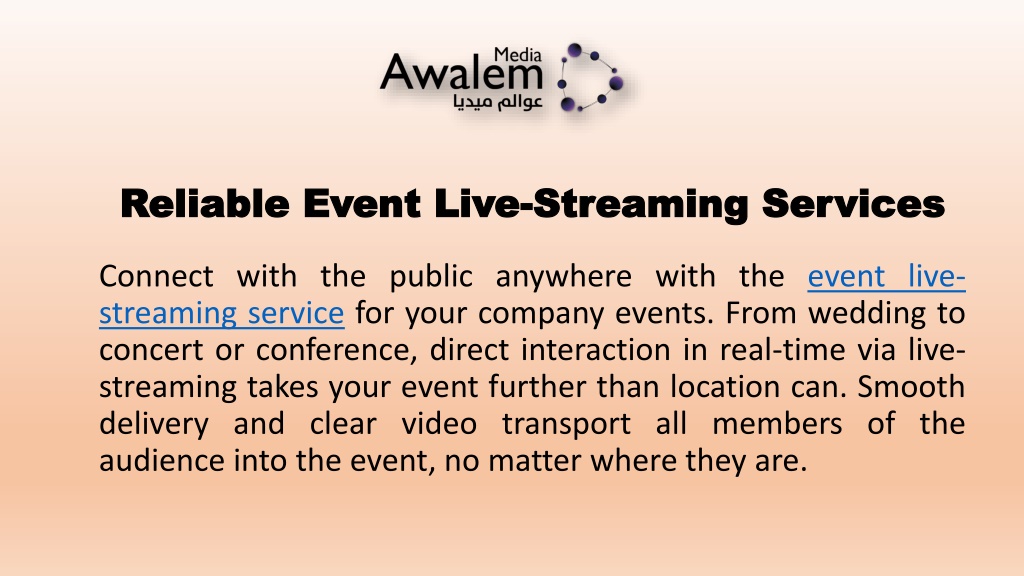 Media
Awalem
عوالم ميديا

Reliable Event Live-Streaming Services

Connect with the public anywhere with the event live-streaming service for your company events. From wedding to concert or conference, direct interaction in real-time via live-streaming takes your event further than location can. Smooth delivery and clear video transport all members of the audience into the event, no matter where they are.